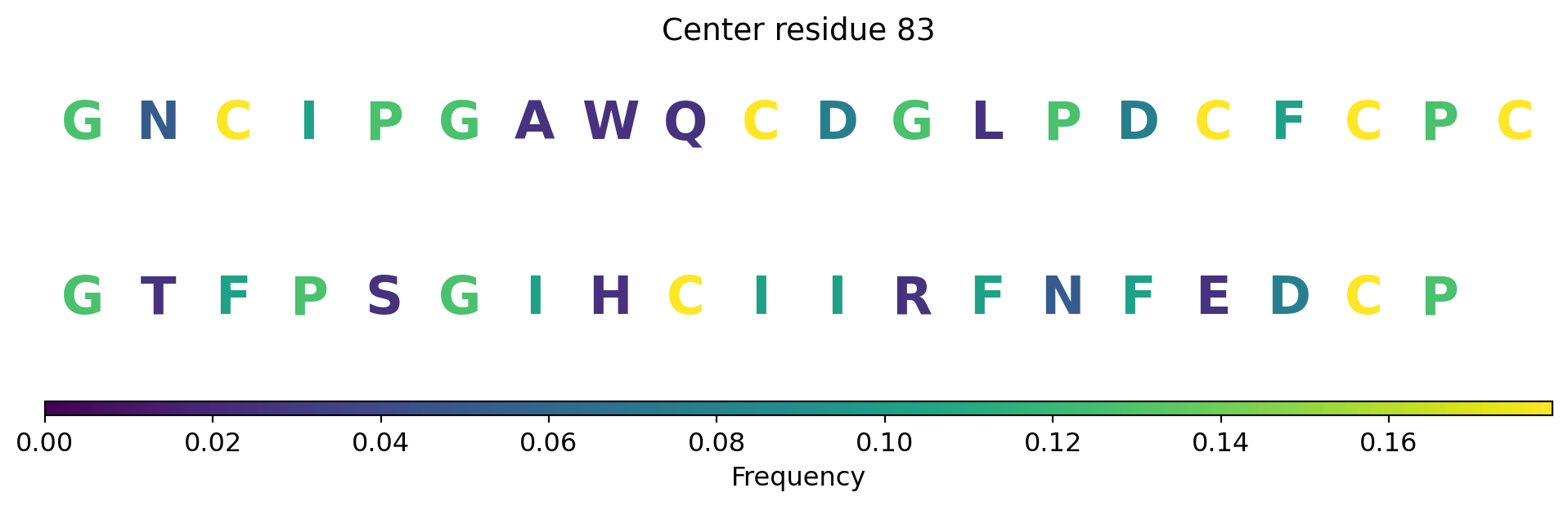 Center residue 83

G N C I P G A W Q C D G L P D C F C P C

G T F P S G I H C I I R F N F E D C P

0.00 0.02 0.04 0.06 0.08 0.10 0.12 0.14 0.16

Frequency